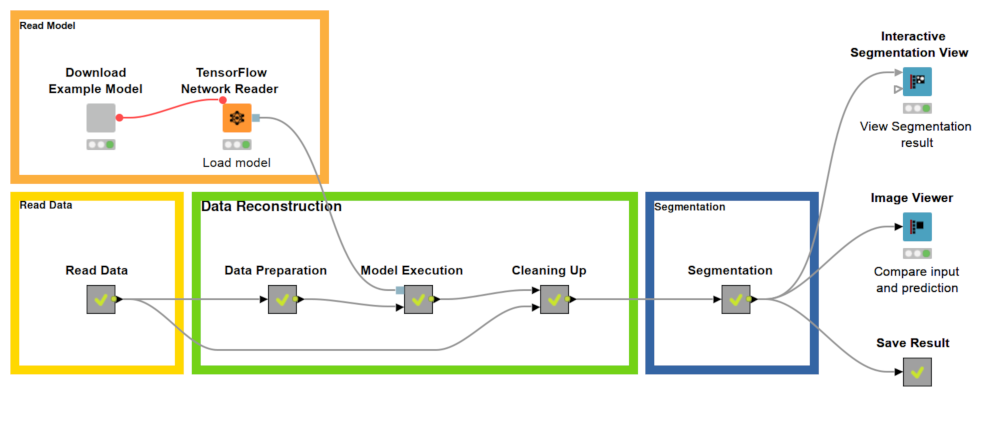 Read Model

Download Example Model

TensorFlow Network Reader

Load model

Read Data

Read Data

Data Reconstruction

Data Preparation

Model Execution

Cleaning Up

Segmentation

Segmentation

Interactive Segmentation View

View Segmentation result

Image Viewer

Compare input and prediction

Save Result